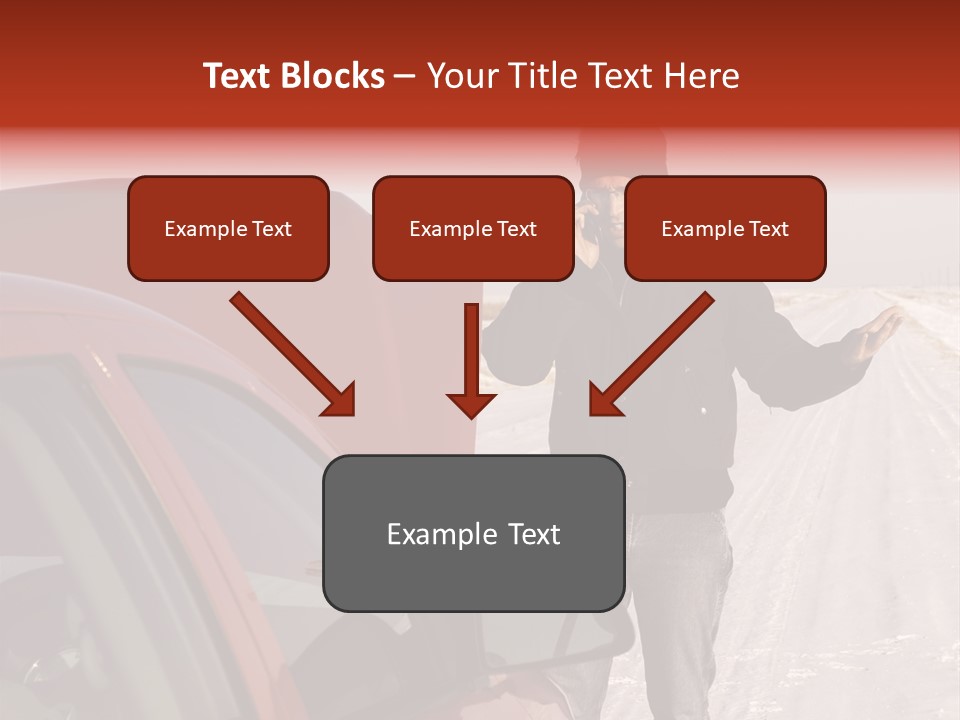 Text Blocks – Your Title Text Here

Example Text

Example Text

Example Text

Example Text